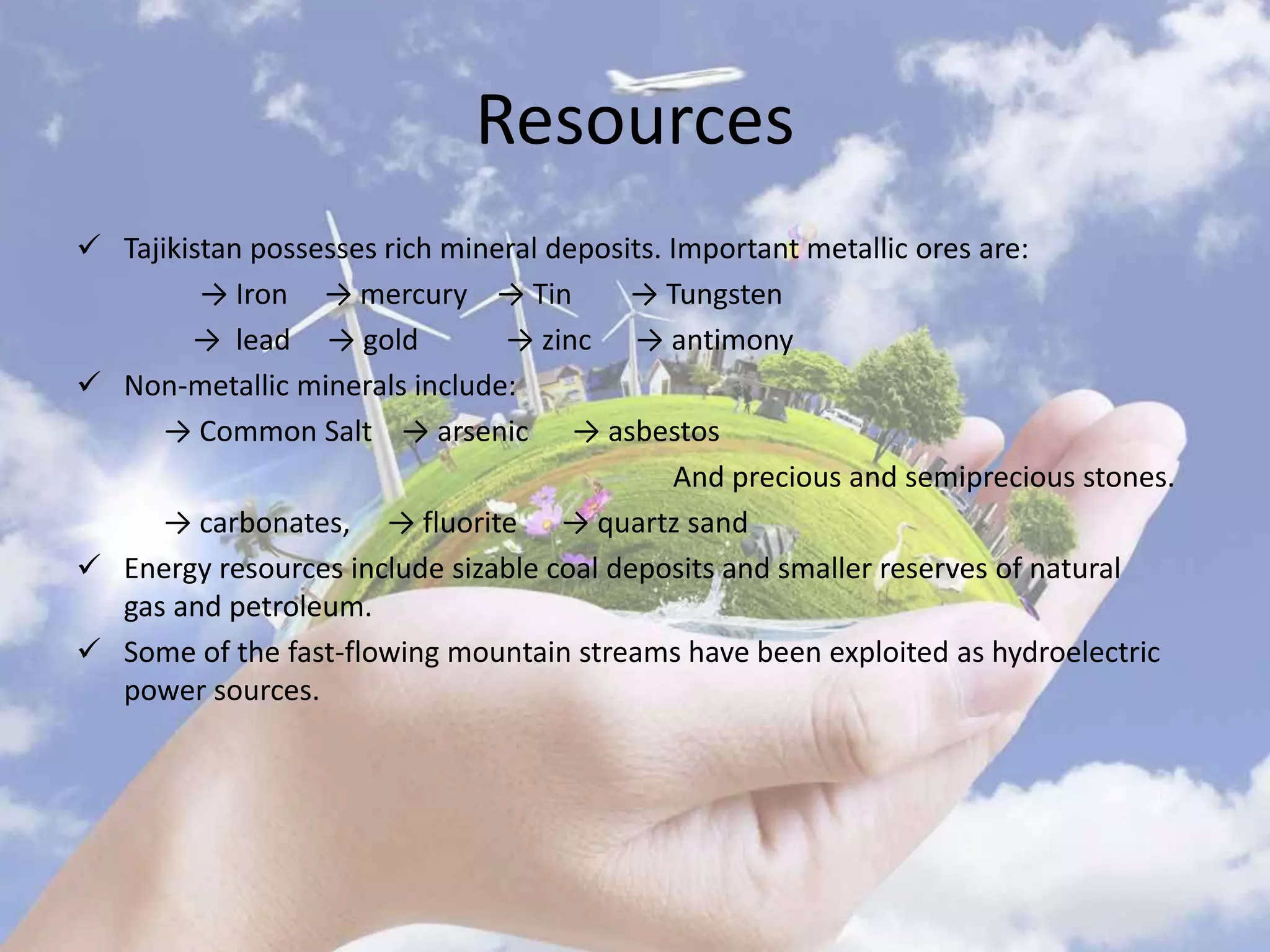 Resources

✓ Tajikistan possesses rich mineral deposits. Important metallic ores are:

→ Iron → mercury → Tin → Tungsten
→ lead → gold → zinc → antimony

✓ Non-metallic minerals include:

→ Common Salt → arsenic → asbestos

And precious and semiprecious stones.

→ carbonates, → fluorite → quartz sand

✓ Energy resources include sizable coal deposits and smaller reserves of natural gas and petroleum.

✓ Some of the fast-flowing mountain streams have been exploited as hydroelectric power sources.